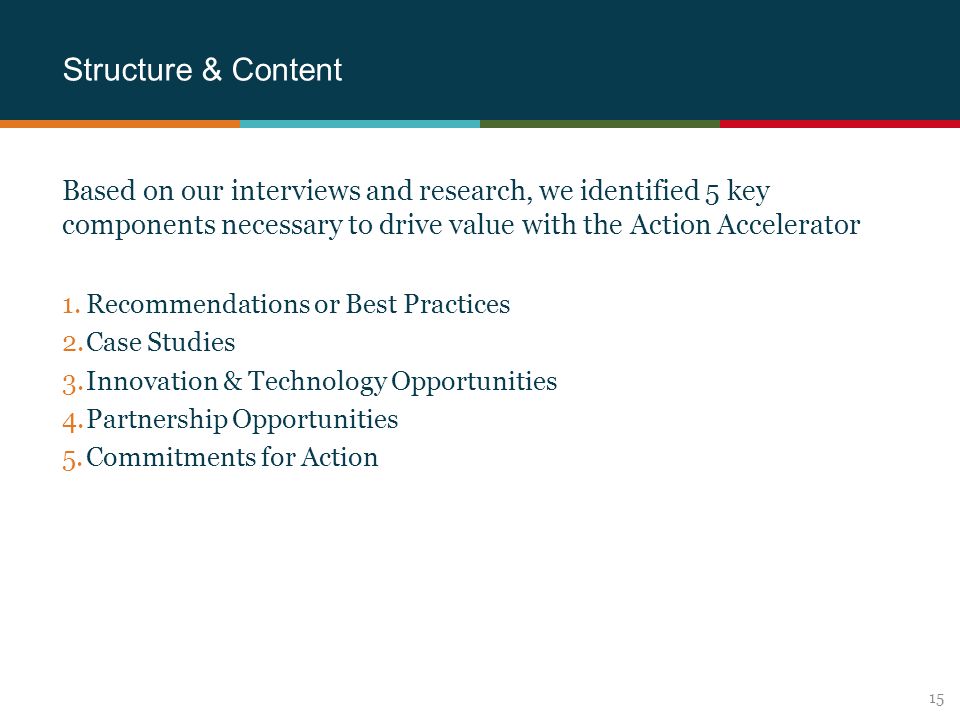 Structure & Content

Based on our interviews and research, we identified 5 key components necessary to drive value with the Action Accelerator

1. Recommendations or Best Practices
2. Case Studies
3. Innovation & Technology Opportunities
4. Partnership Opportunities
5. Commitments for Action

15